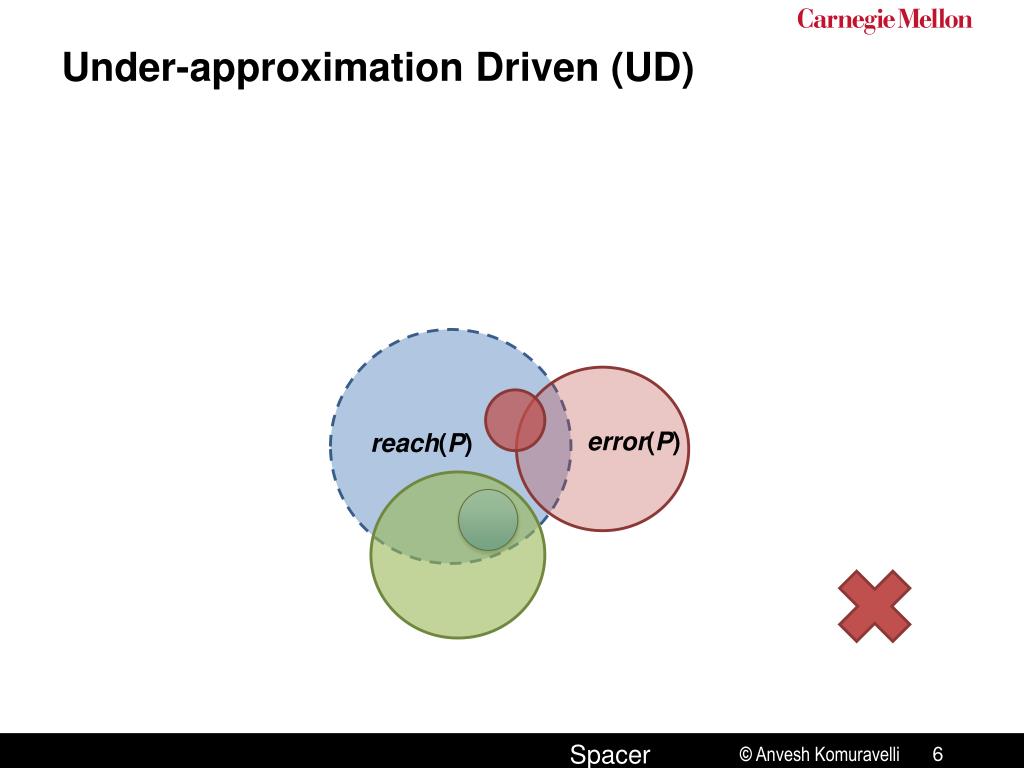 Carnegie Mellon

Under-approximation Driven (UD)

reach(P)

error(P)

Spacer

© Anvesh Komuravelli

6